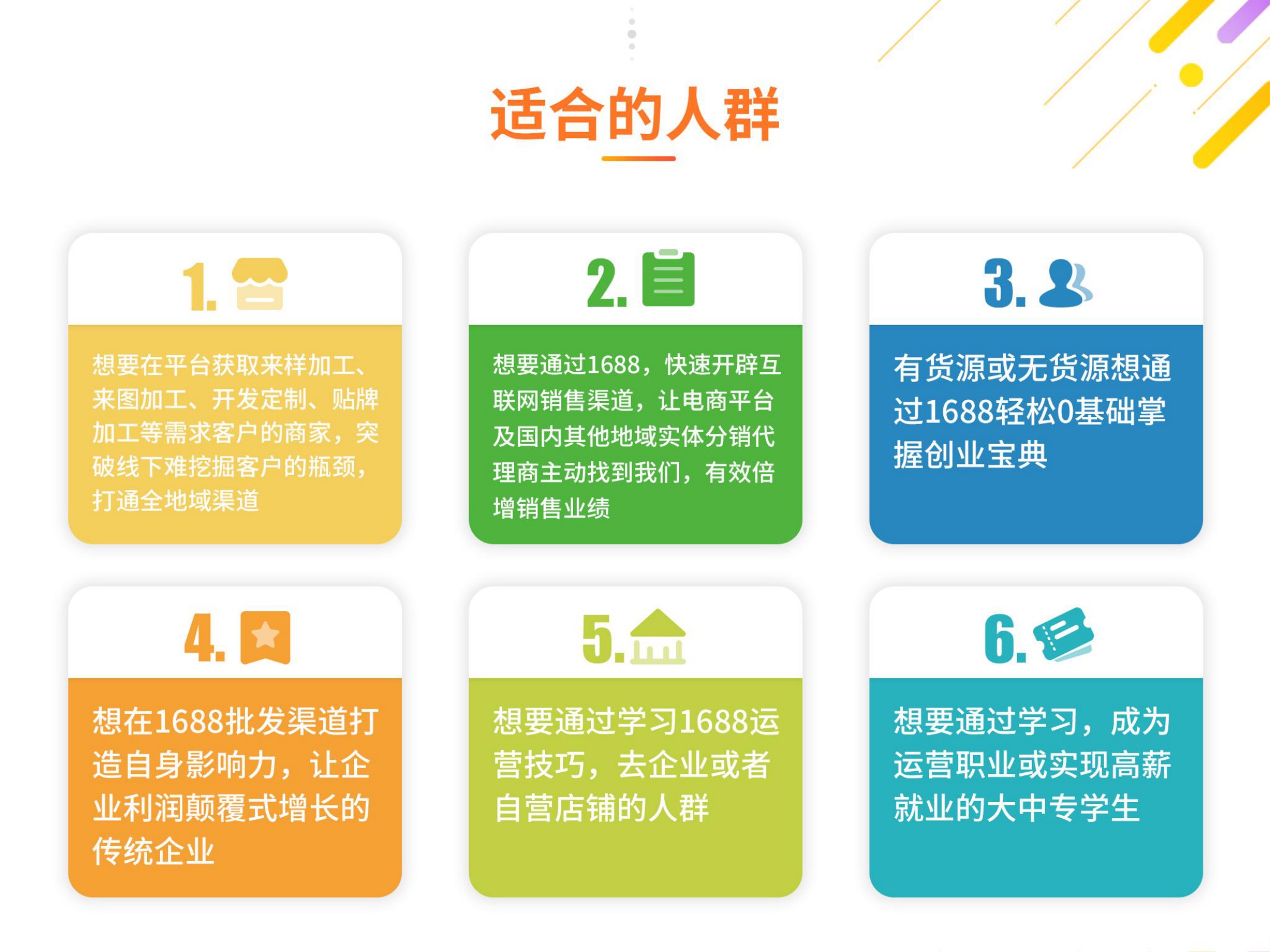 适合的人群

1.

想要在平台获取来样加工、来图加工、开发定制、贴牌加工等需求客户的商家，突破线下难挖掘客户的瓶颈，打通全地域渠道

2.

想要通过1688，快速开辟互联网销售渠道，让电商平台及国内其他地域实体分销代理商主动找到我们，有效倍增销售业绩

3.

有货源或无货源想通过1688轻松0基础掌握创业宝典

4.

想在1688批发渠道打造自身影响力，让企业利润颠覆式增长的传统企业

5.

想要通过学习1688运营技巧，去企业或者自营店铺的人群

6.

想要通过学习，成为运营职业或实现高薪就业的大中专学生